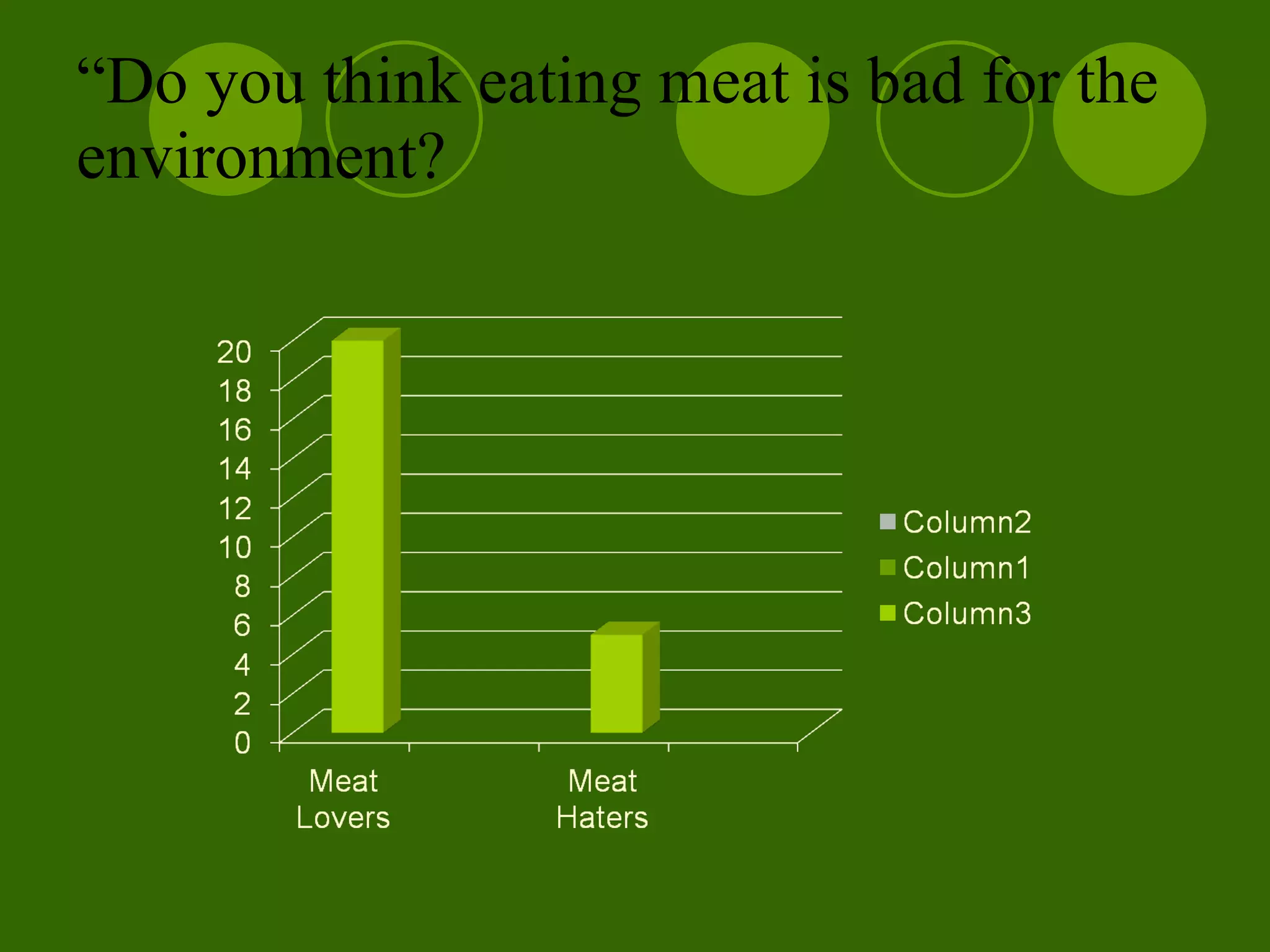 “Do you think eating meat is bad for the environment?

20
18
16
14
12
10
8
6
4
2
0

Meat Lovers
Meat Haters

Column2
Column1
Column3